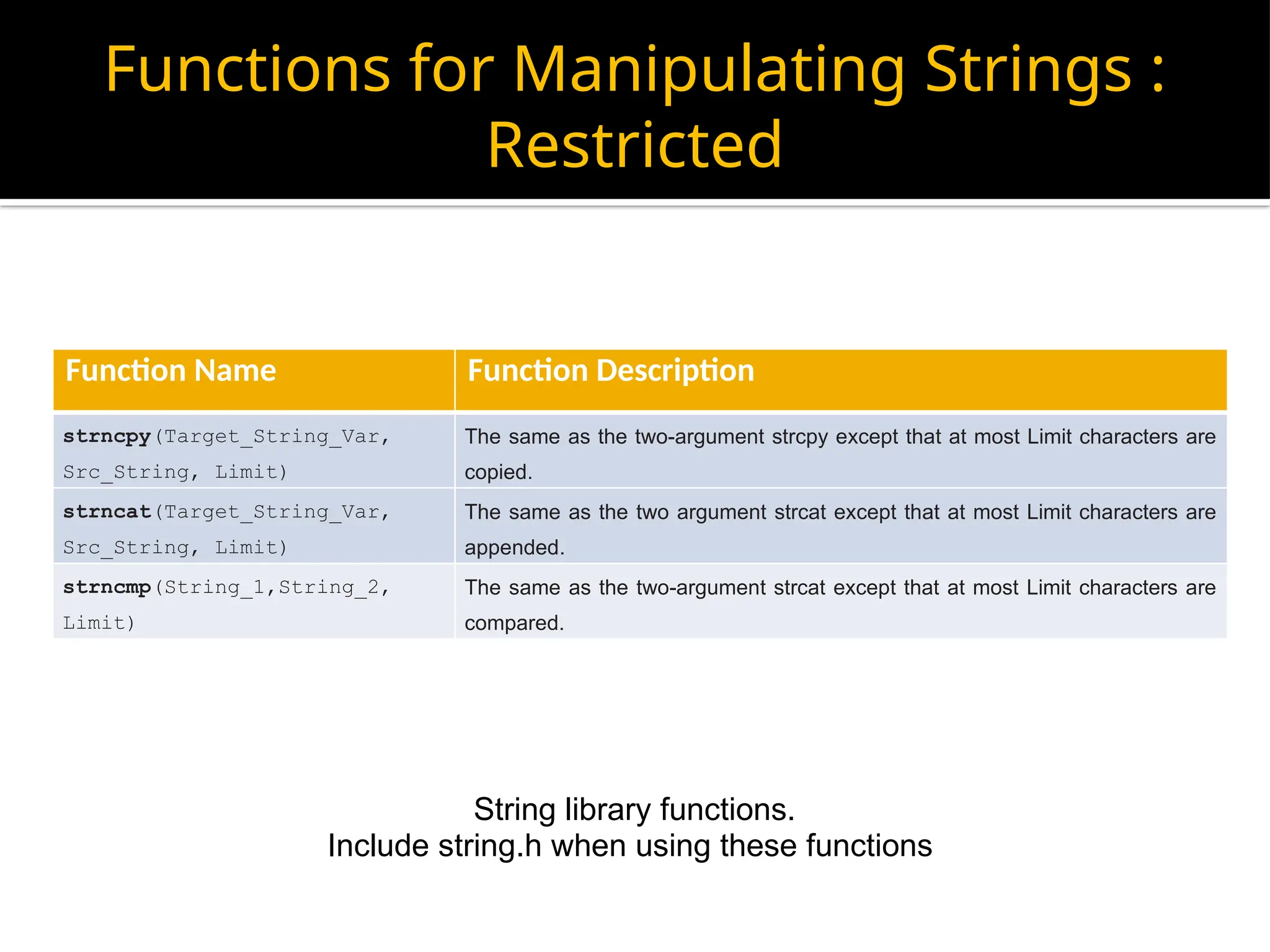 Functions for Manipulating Strings : Restricted

| Function Name | Function Description |
|---|---|
| strncpy(Target_String_Var, Src_String, Limit) | The same as the two-argument strcpy except that at most Limit characters are copied. |
| strncat(Target_String_Var, Src_String, Limit) | The same as the two argument strcat except that at most Limit characters are appended. |
| strncmp(String_1,String_2, Limit) | The same as the two-argument strcat except that at most Limit characters are compared. |

String library functions.
Include string.h when using these functions